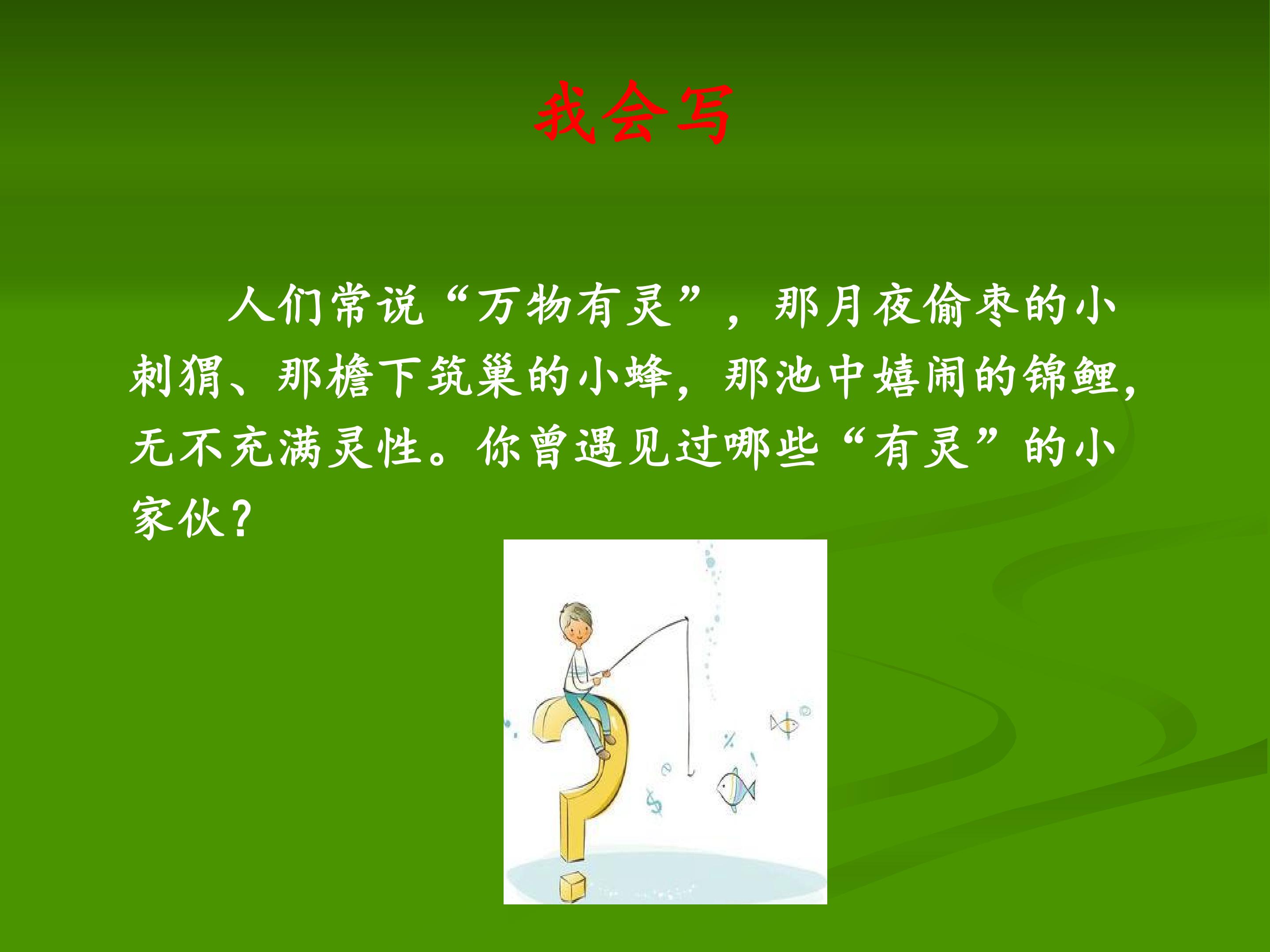 我会写

人们常说“万物有灵”，那月夜偷枣的小刺猬、那檐下筑巢的小蜂，那池中嬉闹的锦鲤，无不充满灵性。你曾遇见过哪些“有灵”的小家伙？